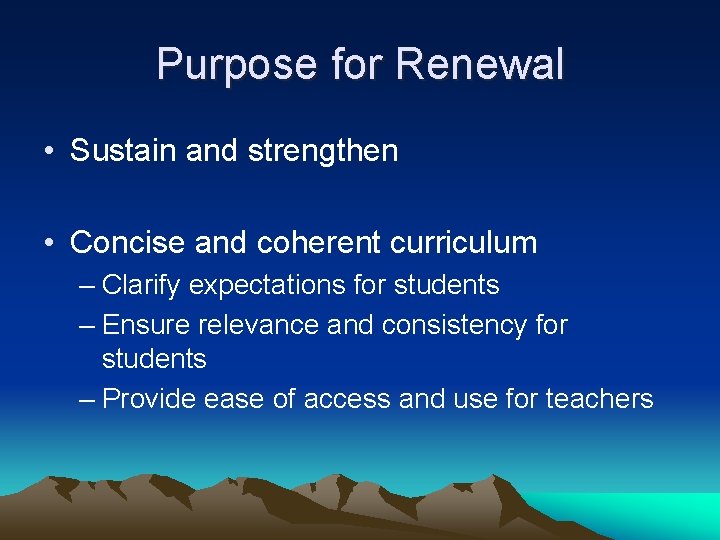 Purpose for Renewal

• Sustain and strengthen

• Concise and coherent curriculum
– Clarify expectations for students
– Ensure relevance and consistency for students
– Provide ease of access and use for teachers